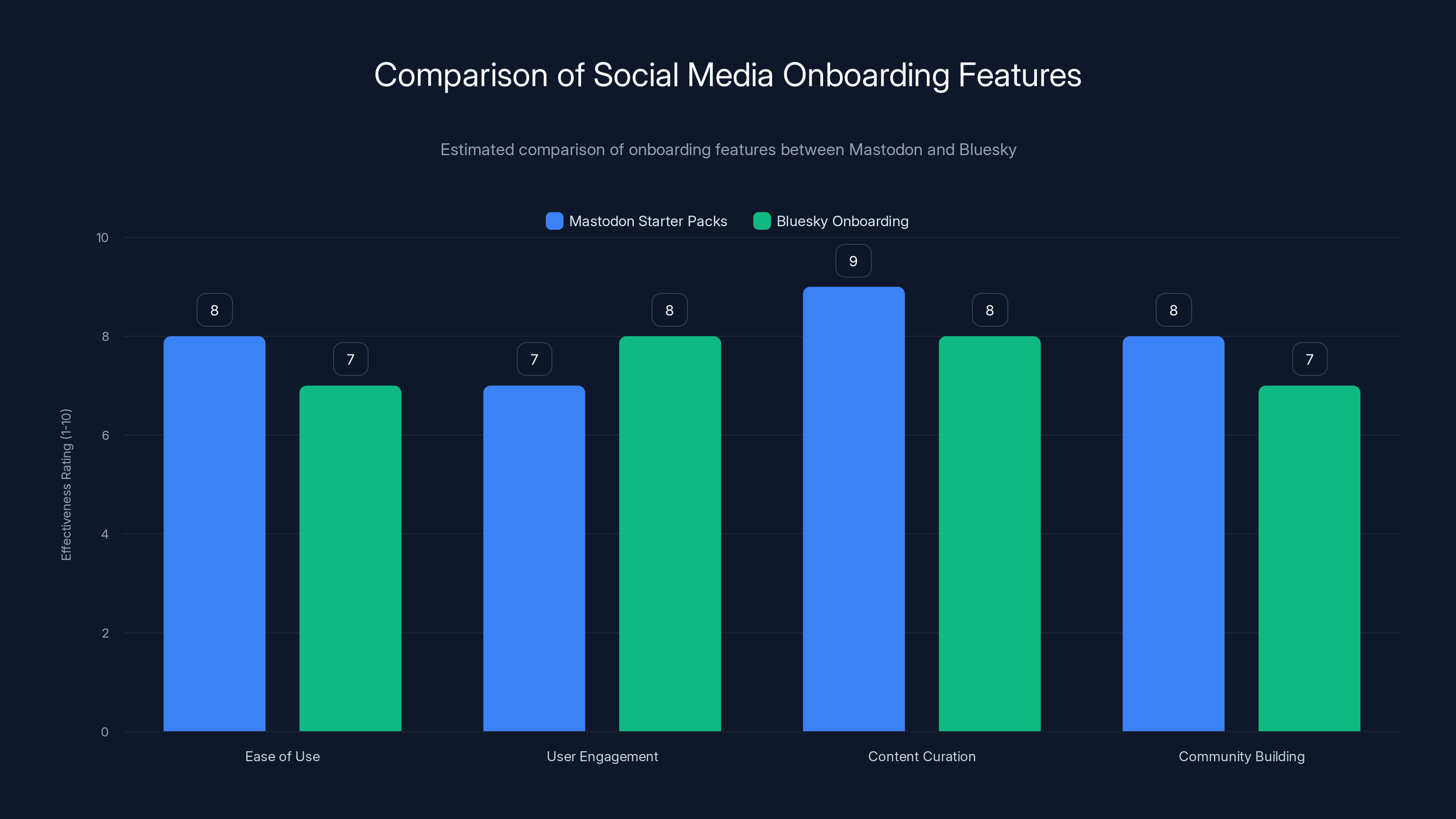 Comparison of Social Media Onboarding Features

Estimated comparison of onboarding features between Mastodon and Bluesky

Mastodon Starter Packs
Bluesky Onboarding

Effectiveness Rating (1-10)

10
8
6
4
2
0

8
7
7
8
9
8
8
7

Ease of Use
User Engagement
Content Curation
Community Building